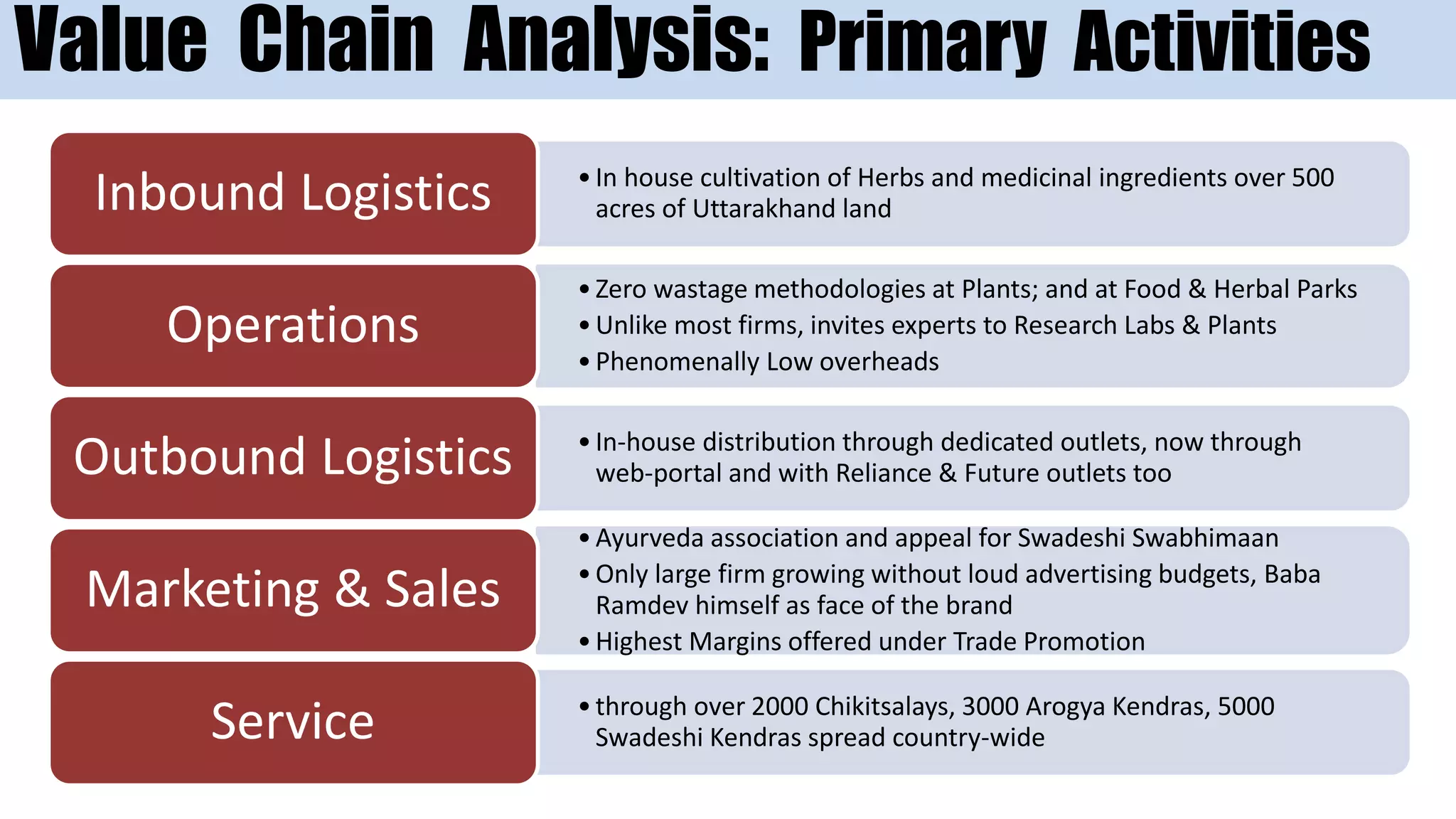 Value Chain Analysis: Primary Activities

Inbound Logistics

• In house cultivation of Herbs and medicinal ingredients over 500 acres of Uttarakhand land

Operations

• Zero wastage methodologies at Plants; and at Food & Herbal Parks
• Unlike most firms, invites experts to Research Labs & Plants
• Phenomenally Low overheads

Outbound Logistics

• In-house distribution through dedicated outlets, now through web-portal and with Reliance & Future outlets too

Marketing & Sales

• Ayurveda association and appeal for Swadeshi Swabhimaan
• Only large firm growing without loud advertising budgets, Baba Ramdev himself as face of the brand
• Highest Margins offered under Trade Promotion

Service

• through over 2000 Chikitsalays, 3000 Arogya Kendras, 5000 Swadeshi Kendras spread country-wide